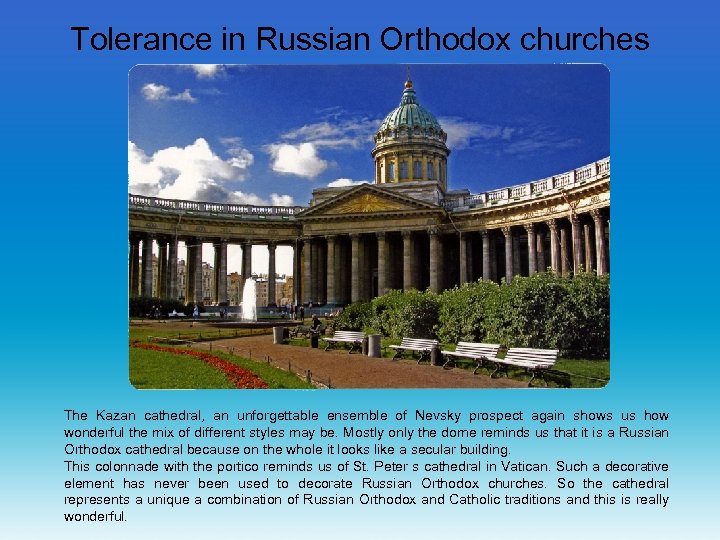 Tolerance in Russian Orthodox churches

The Kazan cathedral, an unforgettable ensemble of Nevsky prospect again shows us how wonderful the mix of different styles may be. Mostly only the dome reminds us that it is a Russian Orthodox cathedral because on the whole it looks like a secular building.
This colonnade with the portico reminds us of St. Peter s cathedral in Vatican. Such a decorative element has never been used to decorate Russian Orthodox churches. So the cathedral represents a unique a combination of Russian Orthodox and Catholic traditions and this is really wonderful.